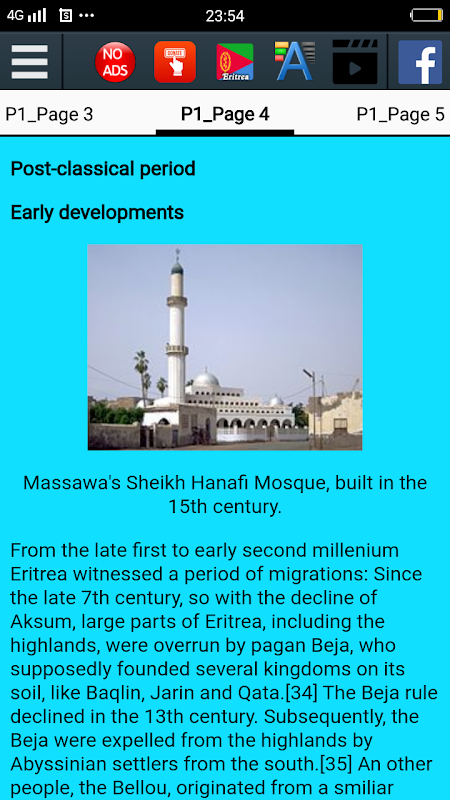 4G 23:54

NO ADS

Eritrea

P1_Page 3 P1_Page 4 P1_Page 5

Post-classical period

Early developments

Massawa's Sheikh Hanafi Mosque, built in the 15th century.

From the late first to early second millenium Eritrea witnessed a period of migrations: Since the late 7th century, so with the decline of Aksum, large parts of Eritrea, including the highlands, were overrun by pagan Beja, who supposedly founded several kingdoms on its soil, like Baqlin, Jarin and Qata.[34] The Beja rule declined in the 13th century. Subsequently, the Beja were expelled from the highlands by Abyssinian settlers from the south.[35] An other people, the Bellou, originated from a smiliar